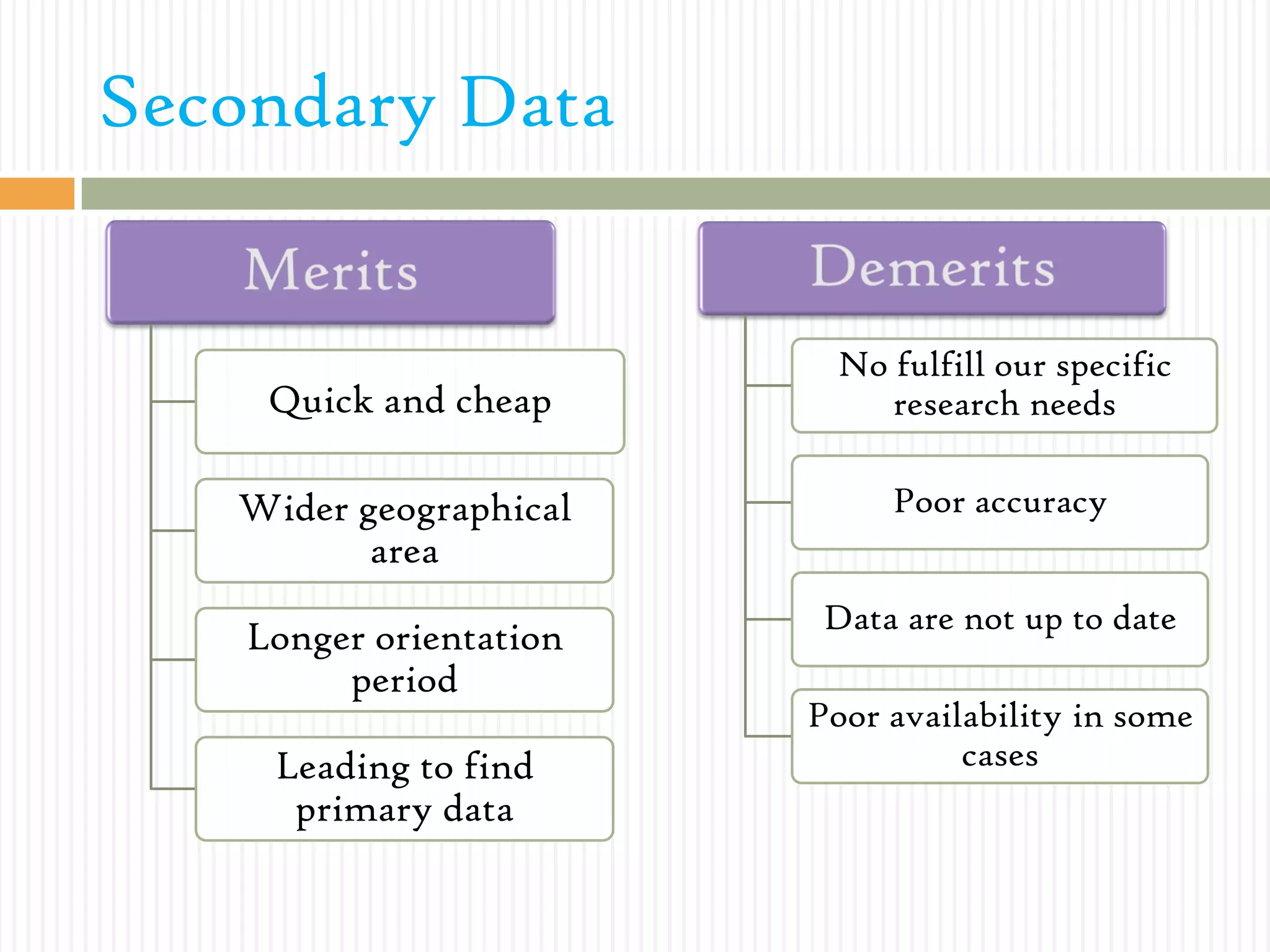 Secondary Data

Merits

Quick and cheap

Wider geographical area

Longer orientation period

Leading to find primary data

Demerits

No fulfill our specific research needs

Poor accuracy

Data are not up to date

Poor availability in some cases